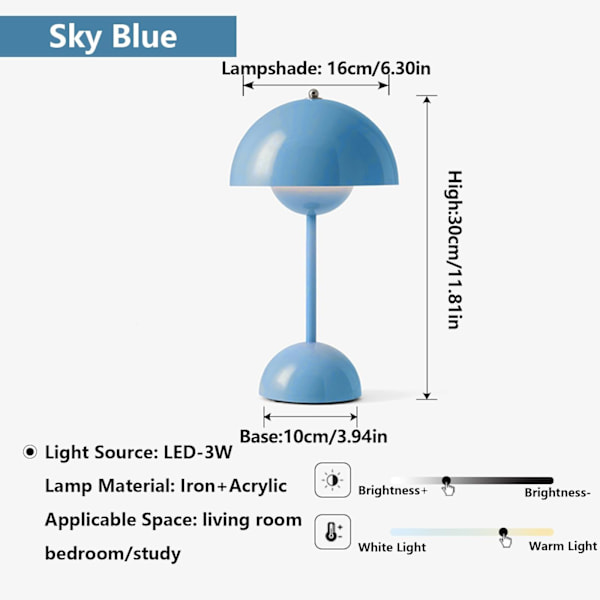 Sky Blue

Lampshade: 16cm/6.30in

High:30cm/11.81in

Base:10cm/3.94in

Light Source: LED-3W

Lamp Material: Iron+Acrylic

Applicable Space: living room bedroom/study

Brightness+

Brightness-

White Light

Warm Light